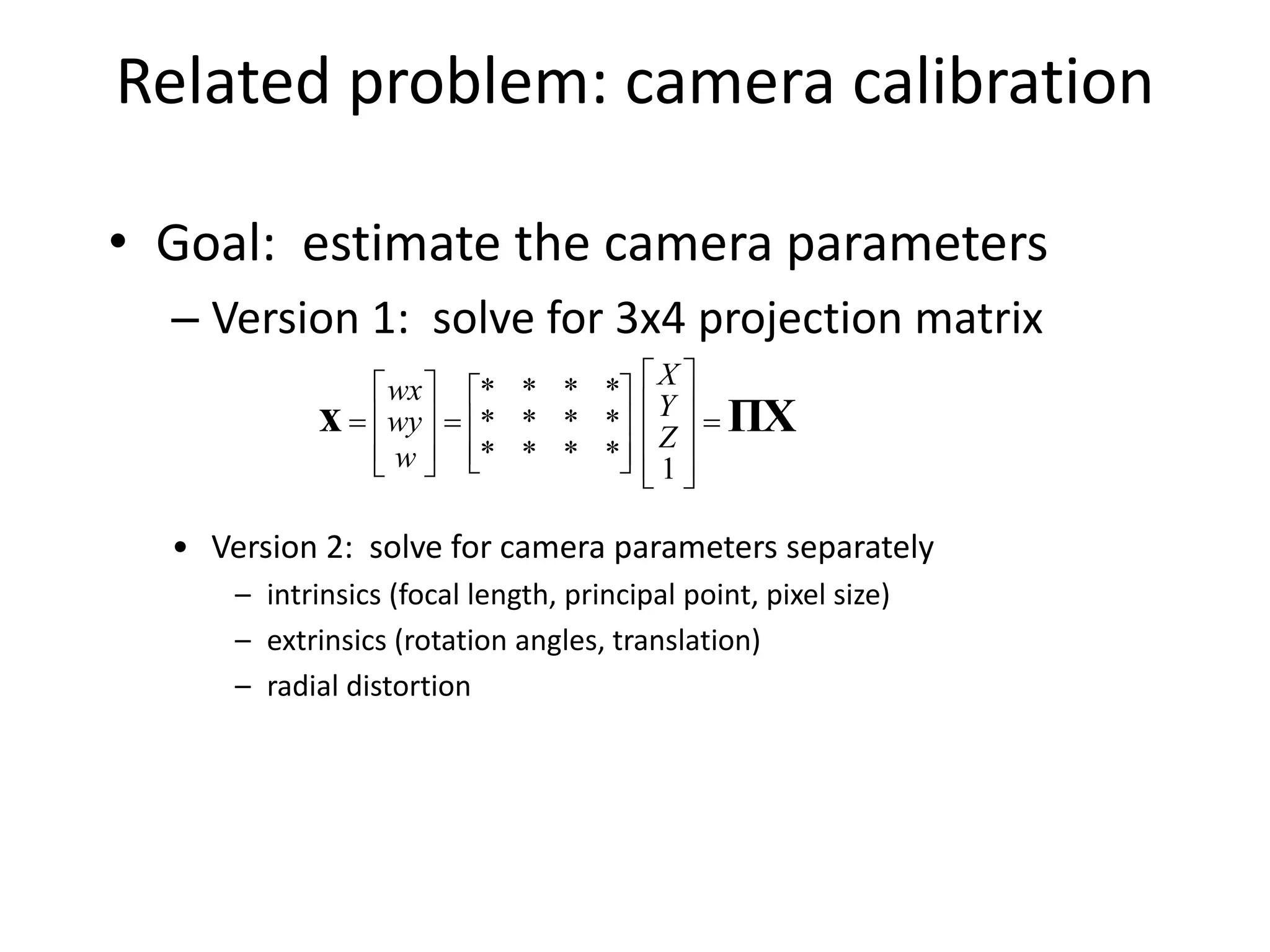 Related problem: camera calibration

• Goal: estimate the camera parameters

– Version 1: solve for 3x4 projection matrix

$\mathbf{x} = \begin{bmatrix} wx \\ wy \\ w \end{bmatrix} = \begin{bmatrix} * & * & * & * \\ * & * & * & * \\ * & * & * & * \end{bmatrix} \begin{bmatrix} X \\ Y \\ Z \\ 1 \end{bmatrix} = \mathbf{\Pi X}$

• Version 2: solve for camera parameters separately

– intrinsics (focal length, principal point, pixel size)

– extrinsics (rotation angles, translation)

– radial distortion